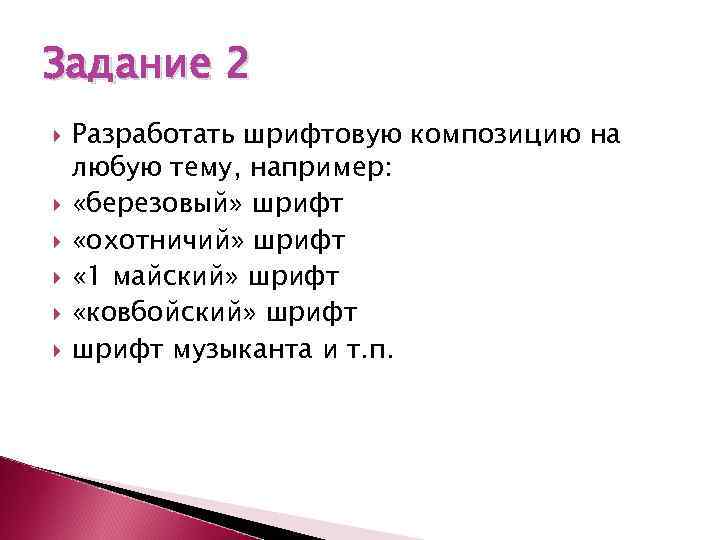 Задание 2

Разработать шрифтовую композицию на любую тему, например:

«березовый» шрифт

«охотничий» шрифт

«1 майский» шрифт

«ковбойский» шрифт

шрифт музыканта и т.п.